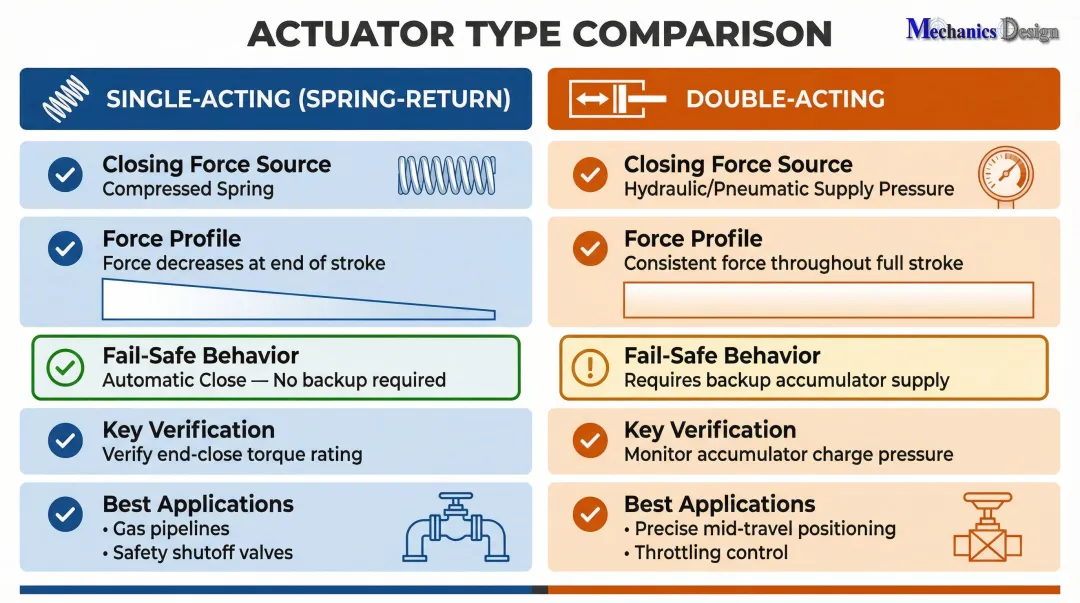 ACTUATOR TYPE COMPARISON

Mechanics Design

SINGLE-ACTING (SPRING-RETURN)

Closing Force Source
Compressed Spring

Force Profile
Force decreases at end of stroke

Fail-Safe Behavior
Automatic Close — No backup required

Key Verification
Verify end-close torque rating

Best Applications
• Gas pipelines
• Safety shutoff valves

DOUBLE-ACTING

Closing Force Source
Hydraulic/Pneumatic Supply Pressure

Force Profile
Consistent force throughout full stroke

Fail-Safe Behavior
Requires backup accumulator supply

Key Verification
Monitor accumulator charge pressure

Best Applications
• Precise mid-travel positioning
• Throttling control